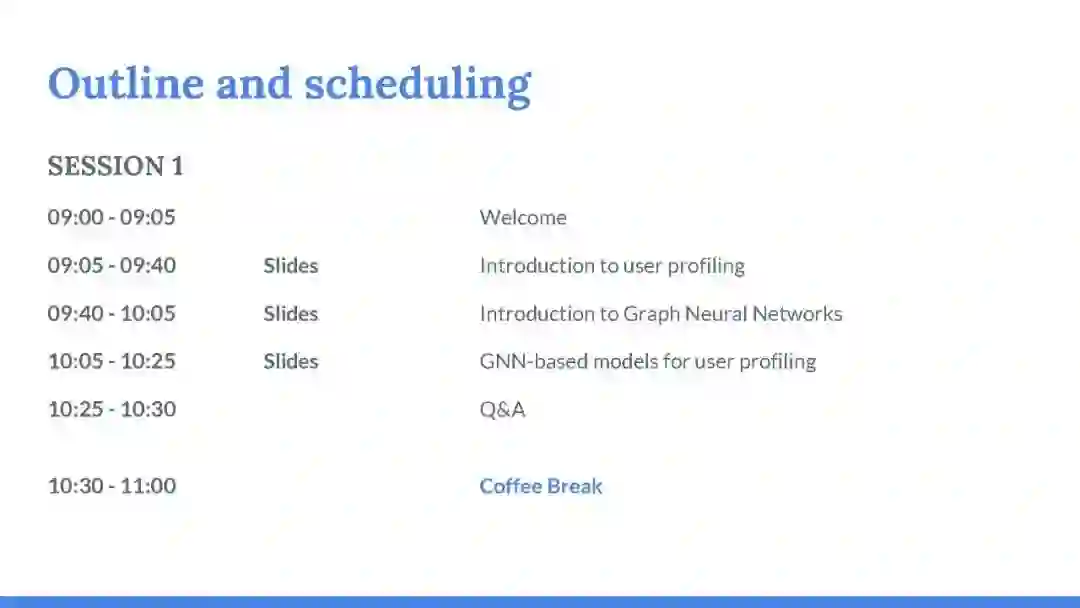 Outline and scheduling

SESSION 1

| | | |
|---|---|---|
| 09:00 - 09:05 | | Welcome |
| 09:05 - 09:40 | Slides | Introduction to user profiling |
| 09:40 - 10:05 | Slides | Introduction to Graph Neural Networks |
| 10:05 - 10:25 | Slides | GNN-based models for user profiling |
| 10:25 - 10:30 | | Q&A |
| 10:30 - 11:00 | | Coffee Break |